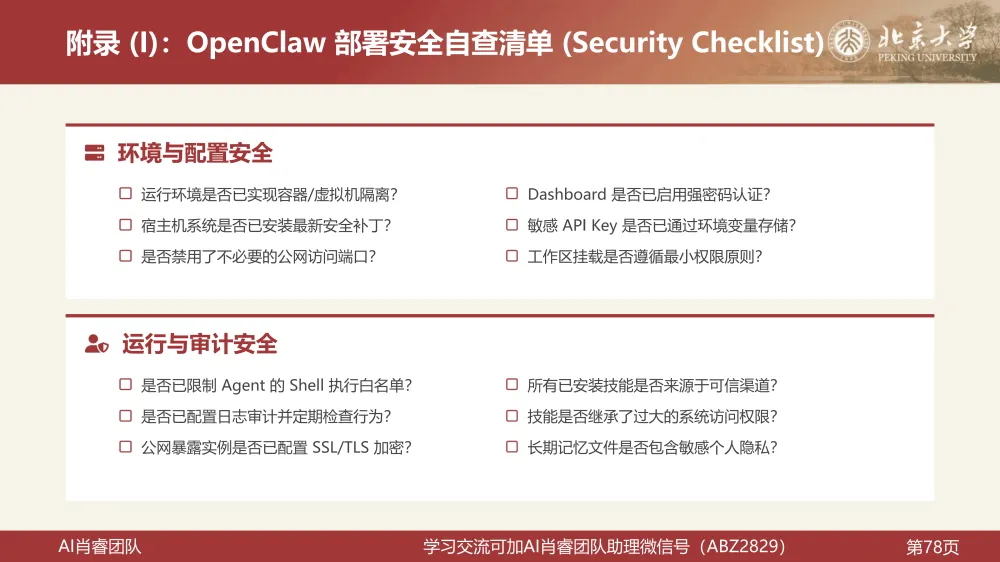 附录 (I)：OpenClaw 部署安全自查清单 (Security Checklist)

北京大学
PEKING UNIVERSITY

环境与配置安全

☐ 运行环境是否已实现容器/虚拟机隔离?
☐ 宿主机系统是否已安装最新安全补丁?
☐ 是否禁用了不必要的公网访问端口?

☐ Dashboard 是否已启用强密码认证?
☐ 敏感 API Key 是否已通过环境变量存储?
☐ 工作区挂载是否遵循最小权限原则?

运行与审计安全

☐ 是否已限制 Agent 的 Shell 执行白名单?
☐ 是否已配置日志审计并定期检查行为?
☐ 公网暴露实例是否已配置 SSL/TLS 加密?

☐ 所有已安装技能是否来源于可信渠道?
☐ 技能是否继承了过大的系统访问权限?
☐ 长期记忆文件是否包含敏感个人隐私?

AI肖睿团队

学习交流可加AI肖睿团队助理微信号（ABZ2829）

第78页